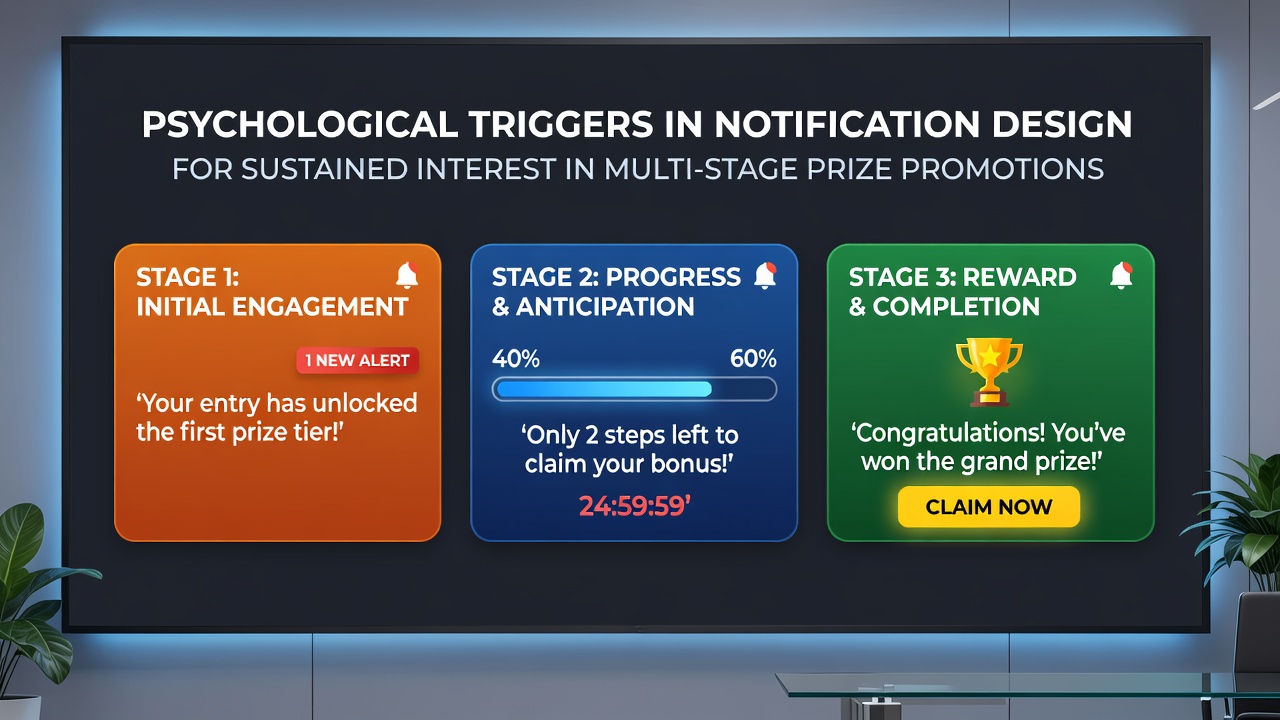 PSYCHOLOGICAL TRIGGERS IN NOTIFICATION DESIGN
FOR SUSTAINED INTEREST IN MULTI-STAGE PRIZE PROMOTIONS

STAGE 1:
INITIAL ENGAGEMENT

1 NEW ALERT

'Your entry has unlocked the first prize tier!'

STAGE 2: PROGRESS & ANTICIPATION

40%

60%

'Only 2 steps left to claim your bonus!'

24:59:59'

STAGE 3: REWARD & COMPLETION

'Congratulations! You've won the grand prize!'

CLAIM NOW